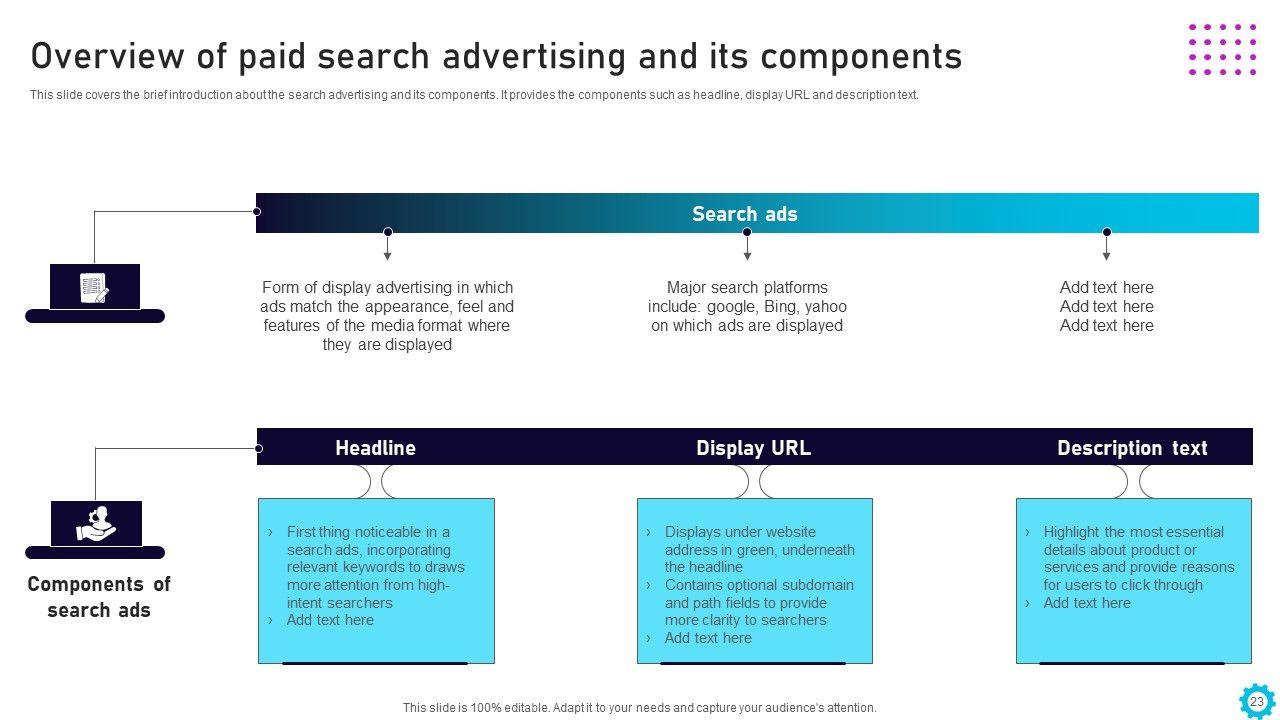 Overview of paid search advertising and its components

This slide covers the brief introduction about the search advertising and its components. It provides the components such as headline, display URL and description text.

Search ads

Form of display advertising in which ads match the appearance, feel and features of the media format where they are displayed

Major search platforms include: google, Bing, yahoo on which ads are displayed

Add text here
Add text here
Add text here

Components of search ads

Headline

› First thing noticeable in a search ads, incorporating relevant keywords to draws more attention from high-intent searchers
› Add text here

Display URL

› Displays under website address in green, underneath the headline
› Contains optional subdomain and path fields to provide more clarity to searchers
› Add text here

Description text

› Highlight the most essential details about product or services and provide reasons for users to click through
› Add text here

This slide is 100% editable. Adapt it to your needs and capture your audience's attention.

23